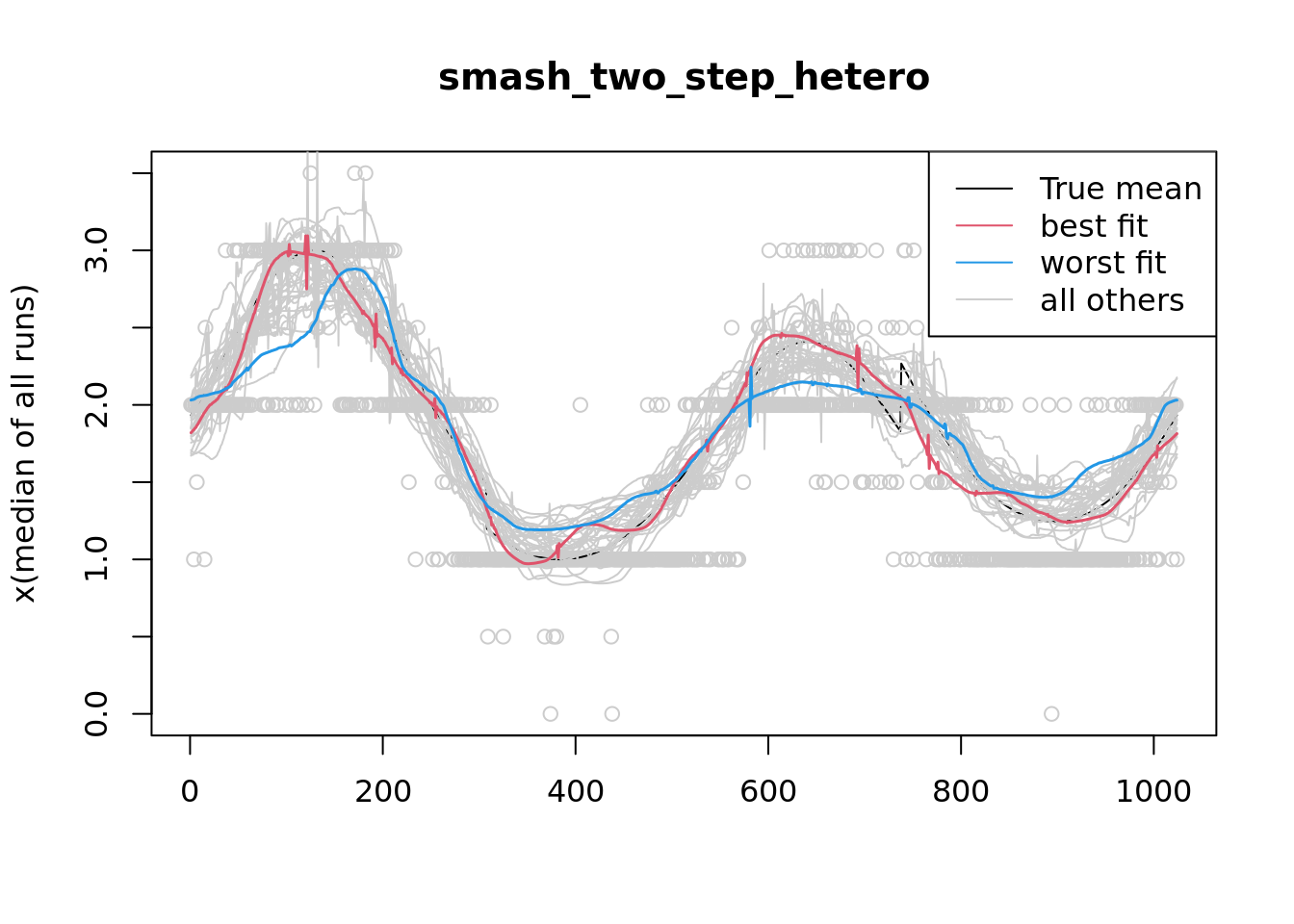 smash_two_step_hetero

True mean
best fit
worst fit
all others

x(median of all runs)

0.0
1.0
2.0
3.0

0
200
400
600
800
1000